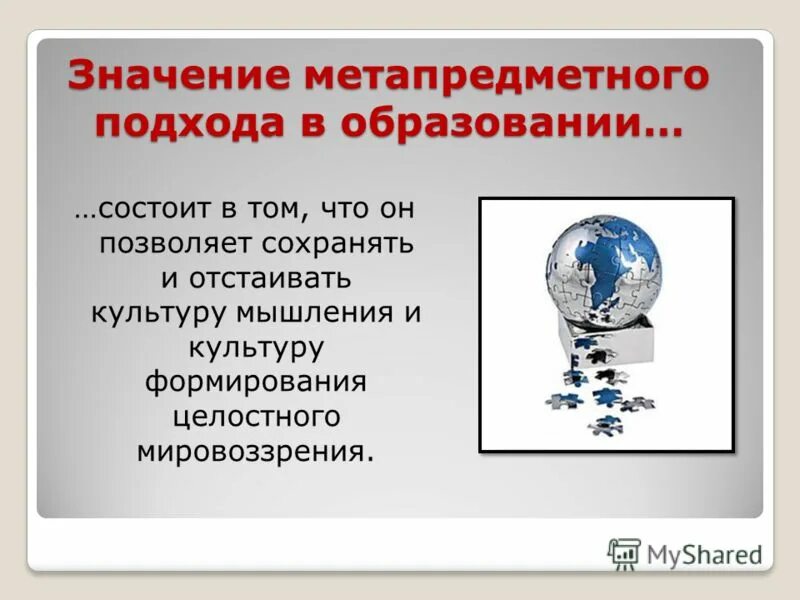 Значение метапредметного подхода в образовании…

…состоит в том, что он позволяет сохранять и отстаивать культуру мышления и культуру формирования целостного мировоззрения.

MyShared